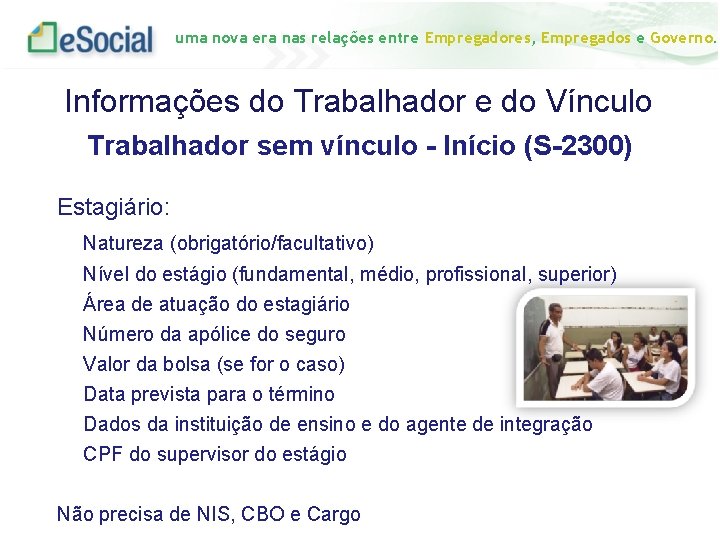 eSocial uma nova era nas relações entre Empregadores, Empregados e Governo.

Informações do Trabalhador e do Vínculo

Trabalhador sem vínculo - Início (S-2300)

Estagiário:

Natureza (obrigatório/facultativo)
Nível do estágio (fundamental, médio, profissional, superior)
Área de atuação do estagiário
Número da apólice do seguro
Valor da bolsa (se for o caso)
Data prevista para o término
Dados da instituição de ensino e do agente de integração
CPF do supervisor do estágio

Não precisa de NIS, CBO e Cargo